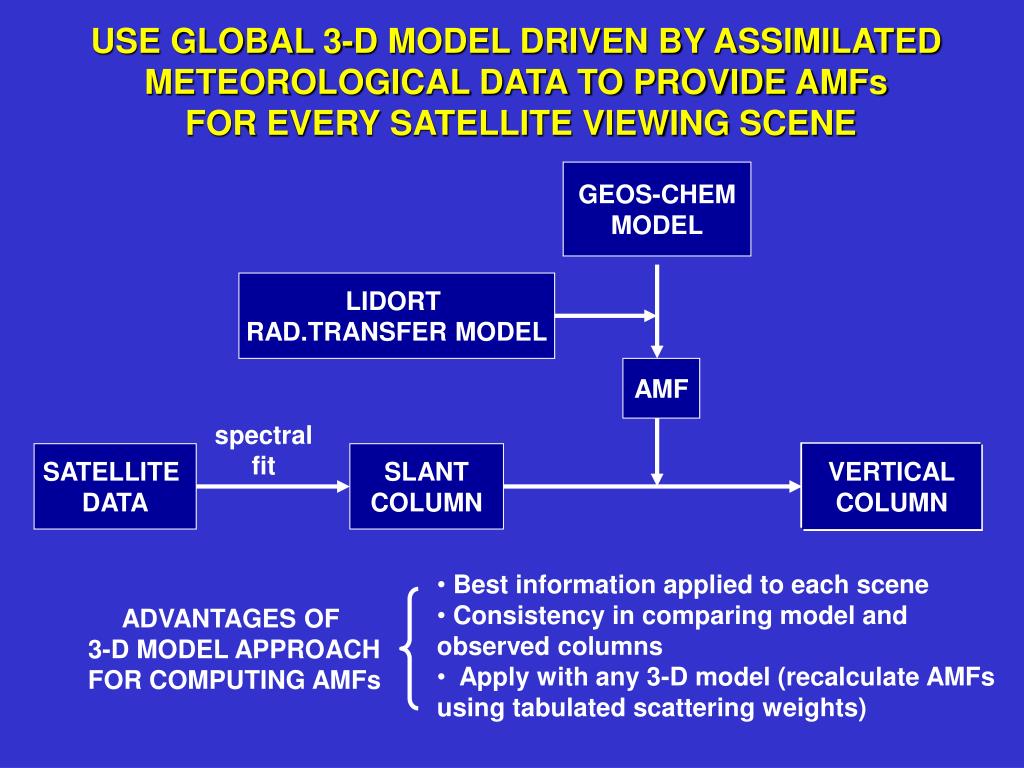 USE GLOBAL 3-D MODEL DRIVEN BY ASSIMILATED METEOROLOGICAL DATA TO PROVIDE AMFs FOR EVERY SATELLITE VIEWING SCENE

GEOS-CHEM MODEL

LIDORT RAD.TRANSFER MODEL

AMF

SATELLITE DATA

spectral fit

SLANT COLUMN

VERTICAL COLUMN

ADVANTAGES OF 3-D MODEL APPROACH FOR COMPUTING AMFs

• Best information applied to each scene
• Consistency in comparing model and observed columns
• Apply with any 3-D model (recalculate AMFs using tabulated scattering weights)